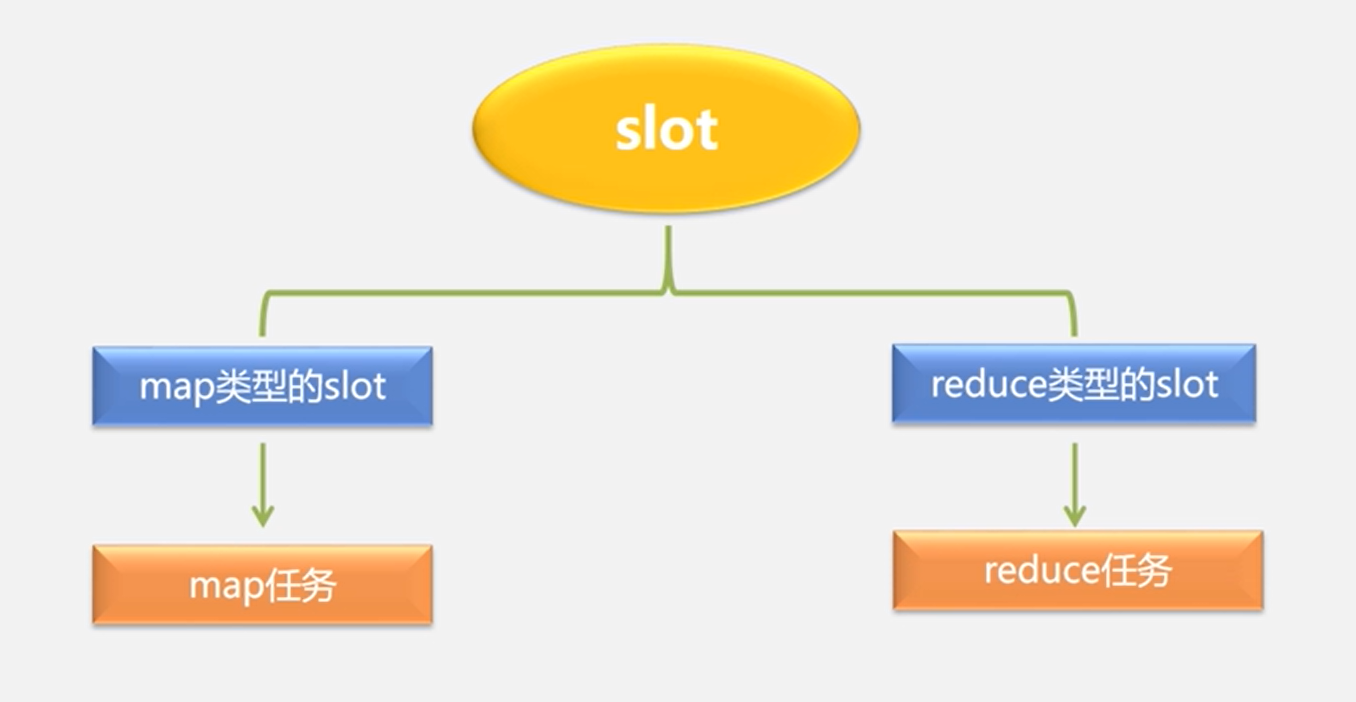 slot

map类型的slot

reduce类型的slot

map任务

reduce任务